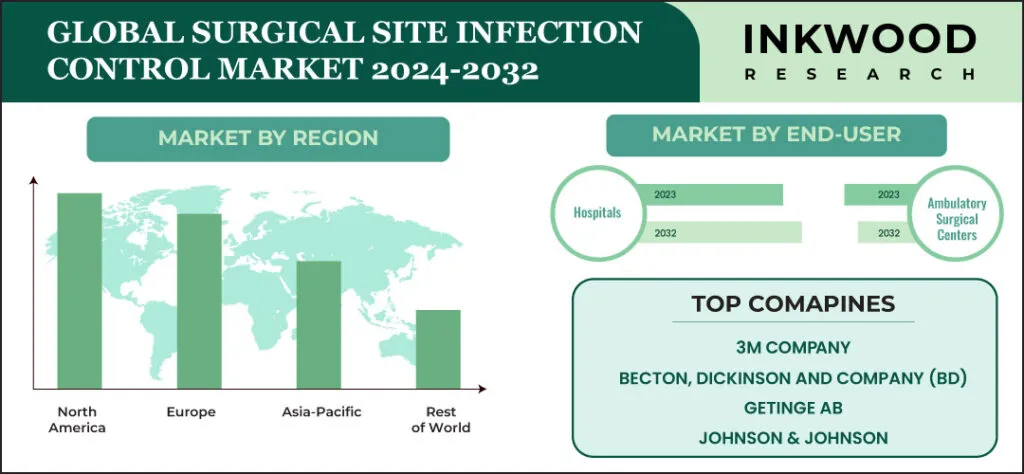 GLOBAL SURGICAL SITE INFECTION CONTROL MARKET 2024-2032

INKWOOD RESEARCH

MARKET BY REGION

North America

Europe

Asia-Pacific

Rest of World

MARKET BY END-USER

Hospitals

2023

2032

2023

2032

Ambulatory Surgical Centers

TOP COMAPINES

3M COMPANY

BECTON, DICKINSON AND COMPANY (BD)

GETINGE AB

JOHNSON & JOHNSON